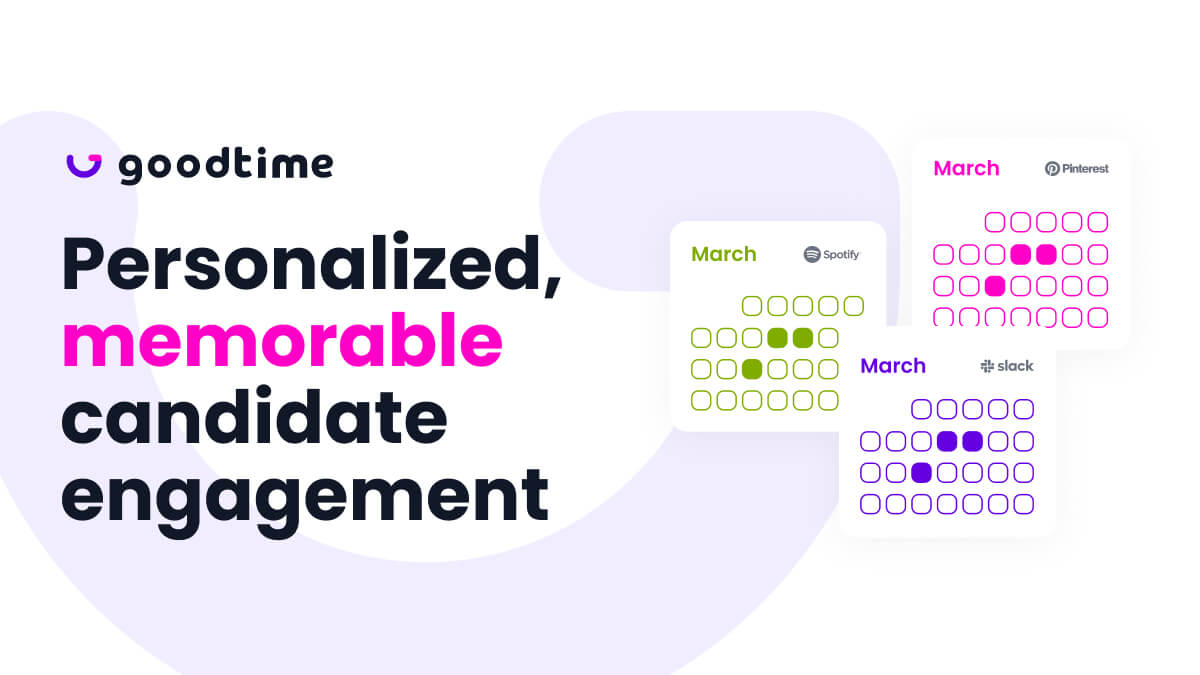 goodtime

Personalized, memorable candidate engagement

March
Spotify

March
Pinterest

March
slack